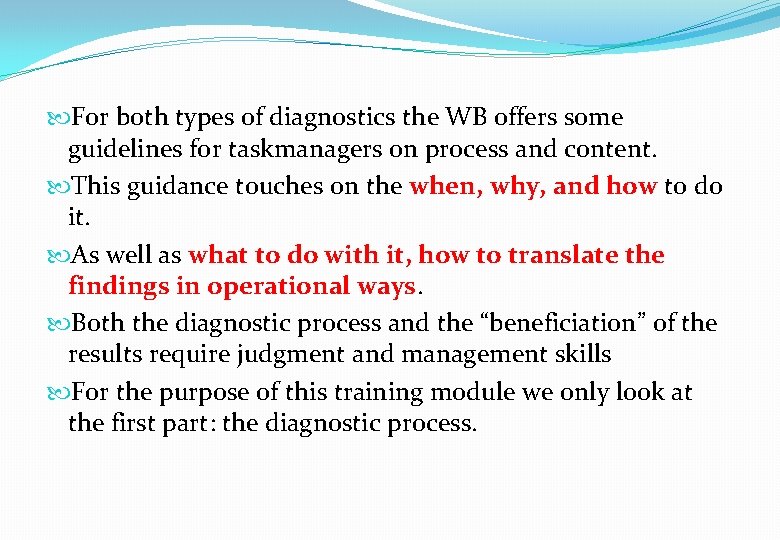 For both types of diagnostics the WB offers some guidelines for taskmanagers on process and content.

This guidance touches on the when, why, and how to do it.

As well as what to do with it, how to translate the findings in operational ways.

Both the diagnostic process and the “beneficiation” of the results require judgment and management skills

For the purpose of this training module we only look at the first part: the diagnostic process.